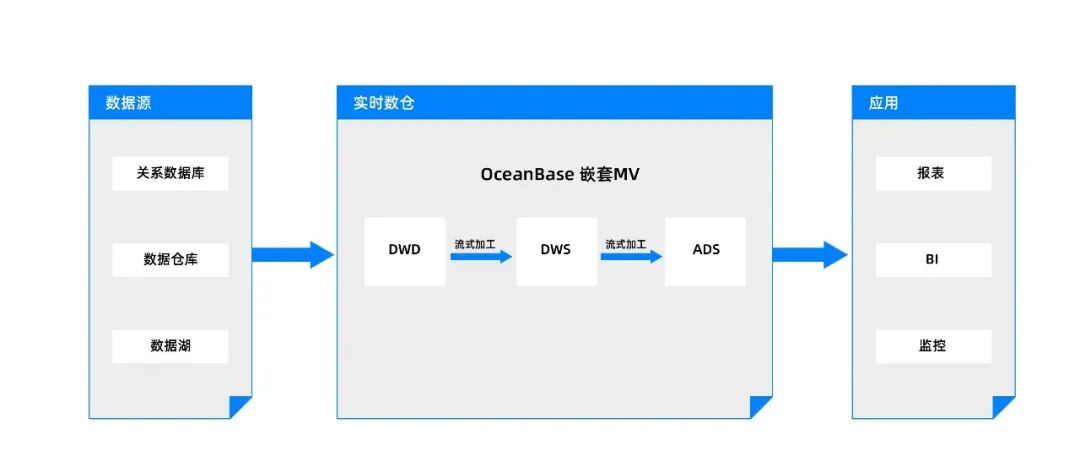 数据源

关系数据库

数据仓库

数据湖

实时数仓

OceanBase 嵌套MV

DWD

流式加工

DWS

流式加工

ADS

应用

报表

BI

监控